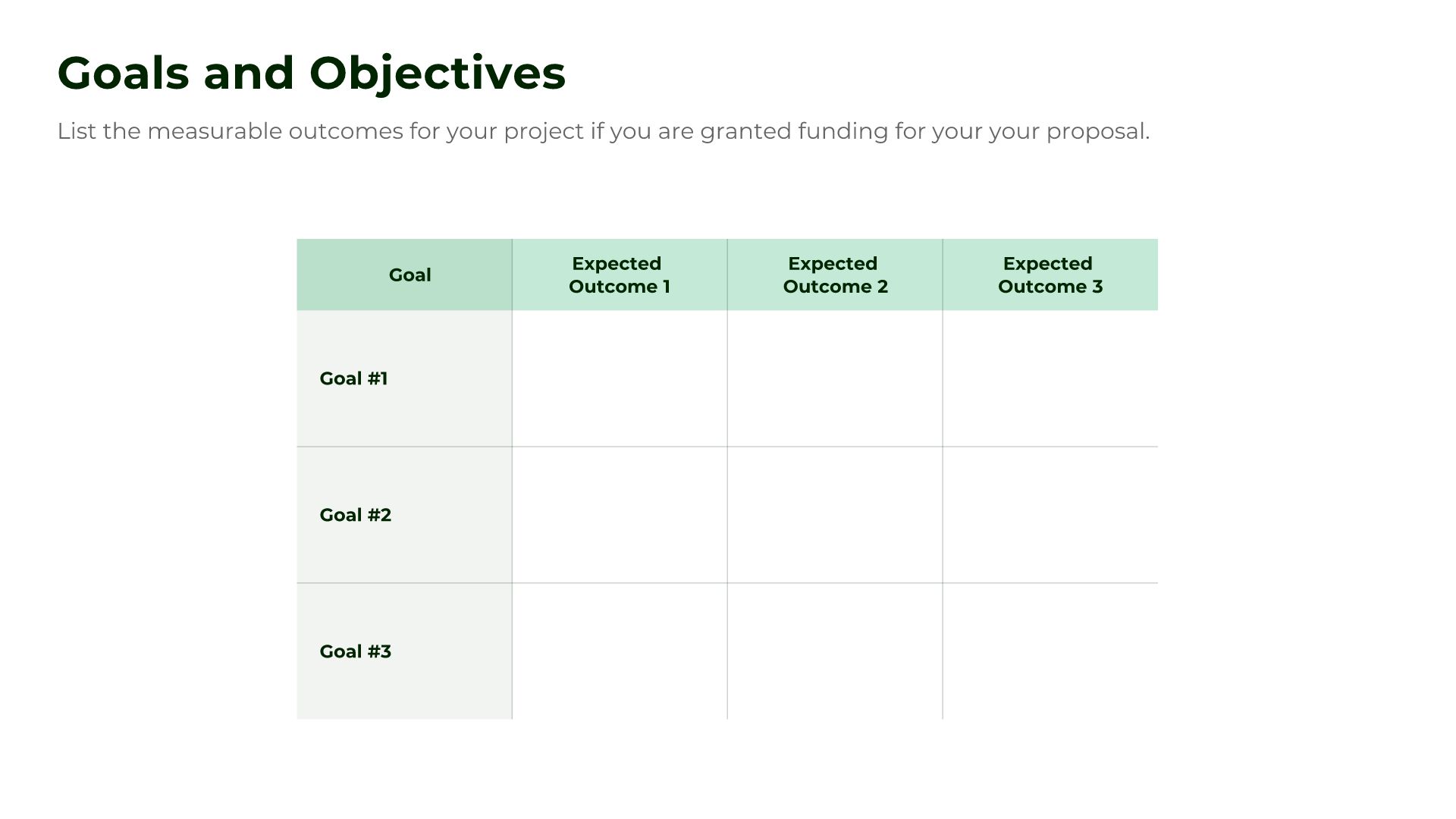 Goals and Objectives

List the measurable outcomes for your project if you are granted funding for your your proposal.

| Goal | Expected Outcome 1 | Expected Outcome 2 | Expected Outcome 3 |
|---|---|---|---|
| Goal #1 | | | |
| Goal #2 | | | |
| Goal #3 | | | |